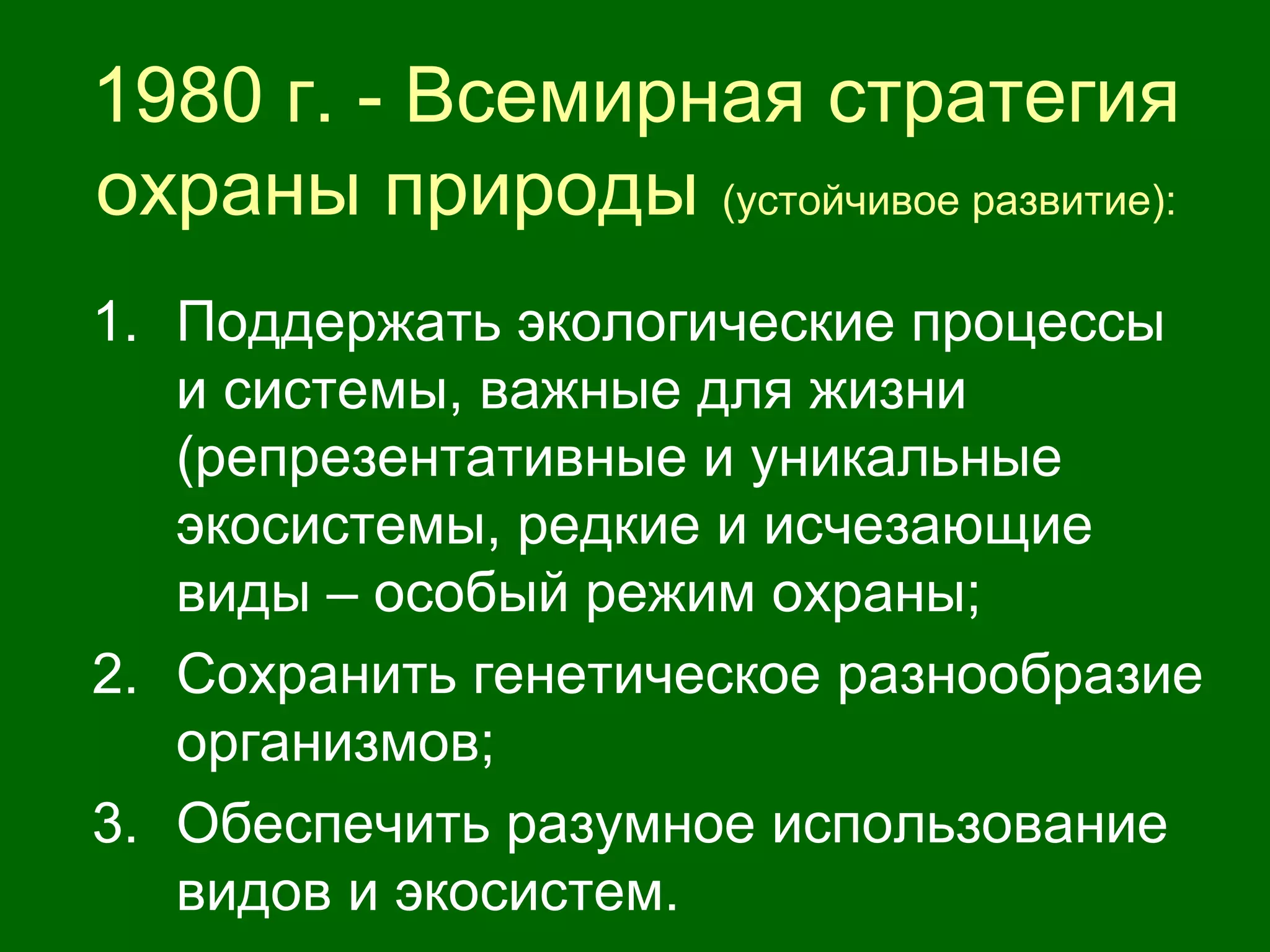 1980 г. - Всемирная стратегия охраны природы (устойчивое развитие):

1. Поддержать экологические процессы и системы, важные для жизни (репрезентативные и уникальные экосистемы, редкие и исчезающие виды – особый режим охраны;
2. Сохранить генетическое разнообразие организмов;
3. Обеспечить разумное использование видов и экосистем.